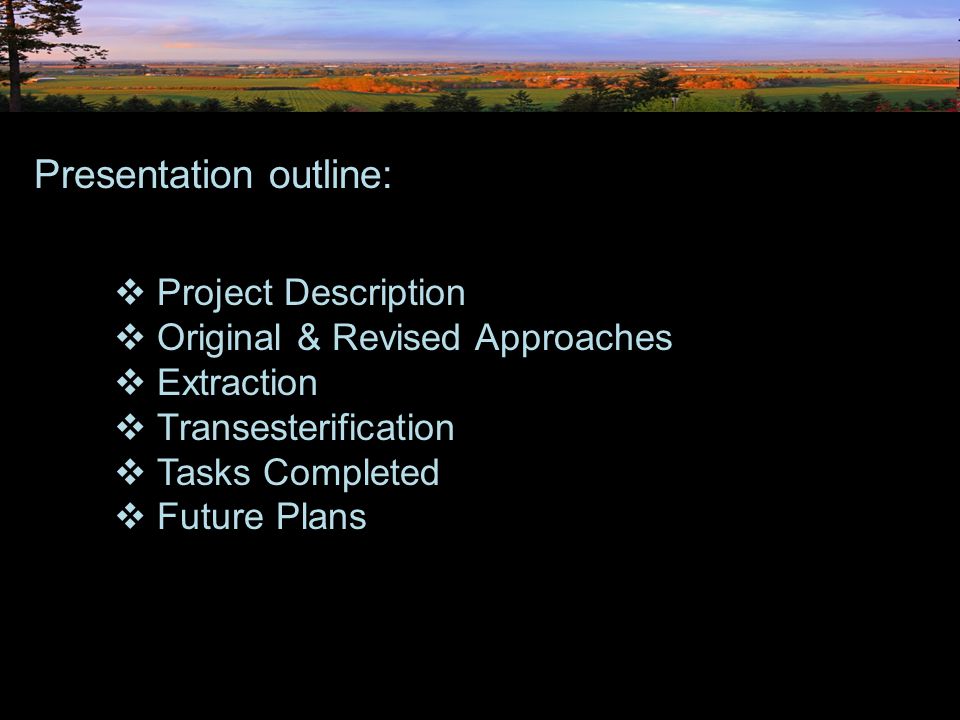 Presentation outline:

❖ Project Description
❖ Original & Revised Approaches
❖ Extraction
❖ Transesterification
❖ Tasks Completed
❖ Future Plans